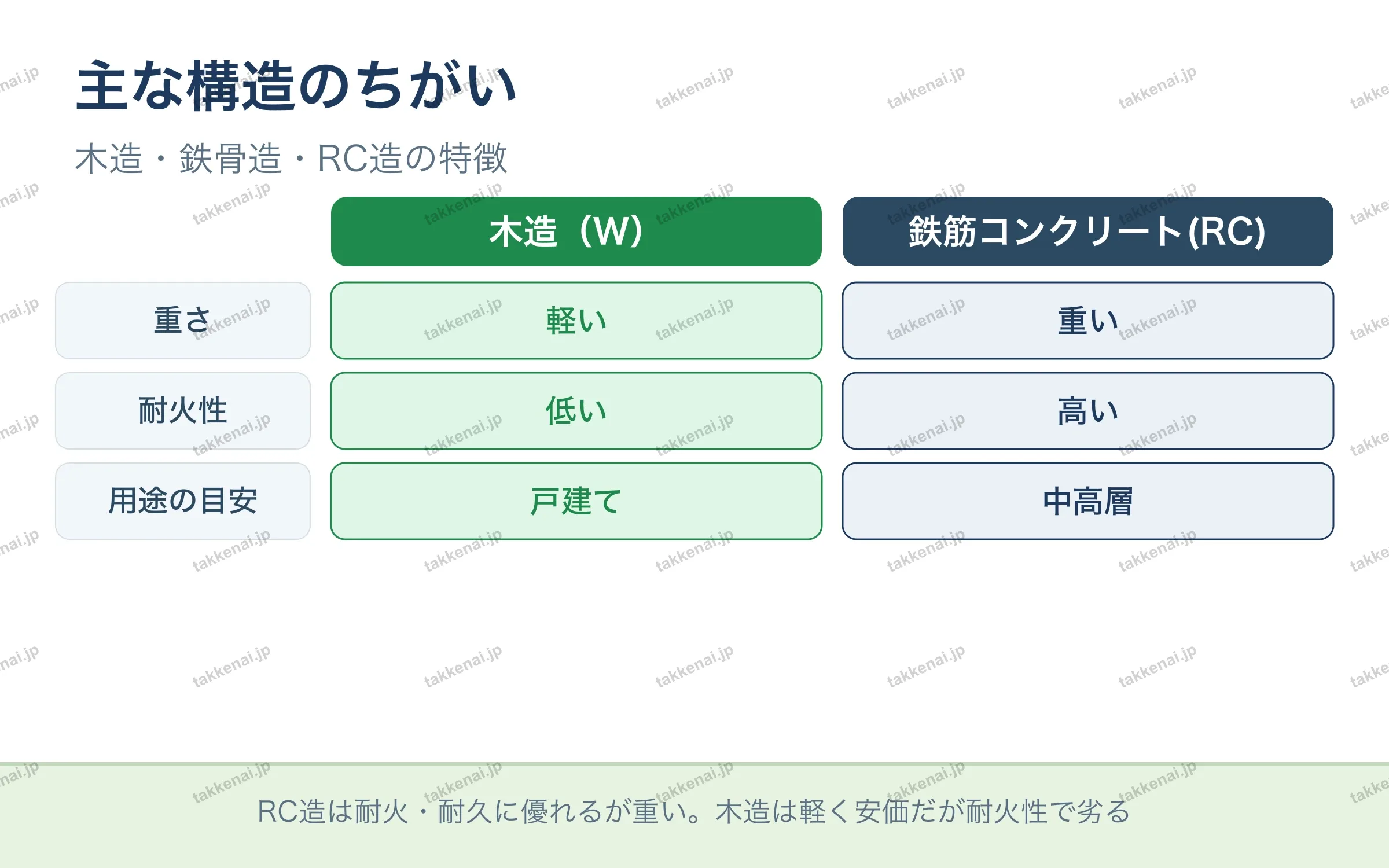 主な構造のちがい

木造・鉄骨造・RC造の特徴

| | 木造（W） | 鉄筋コンクリート(RC) |
|---|---|---|
| 重さ | 軽い | 重い |
| 耐火性 | 低い | 高い |
| 用途の目安 | 戸建て | 中高層 |

RC造は耐火・耐久に優れるが重い。木造は軽く安価だが耐火性で劣る

takkenai.jp